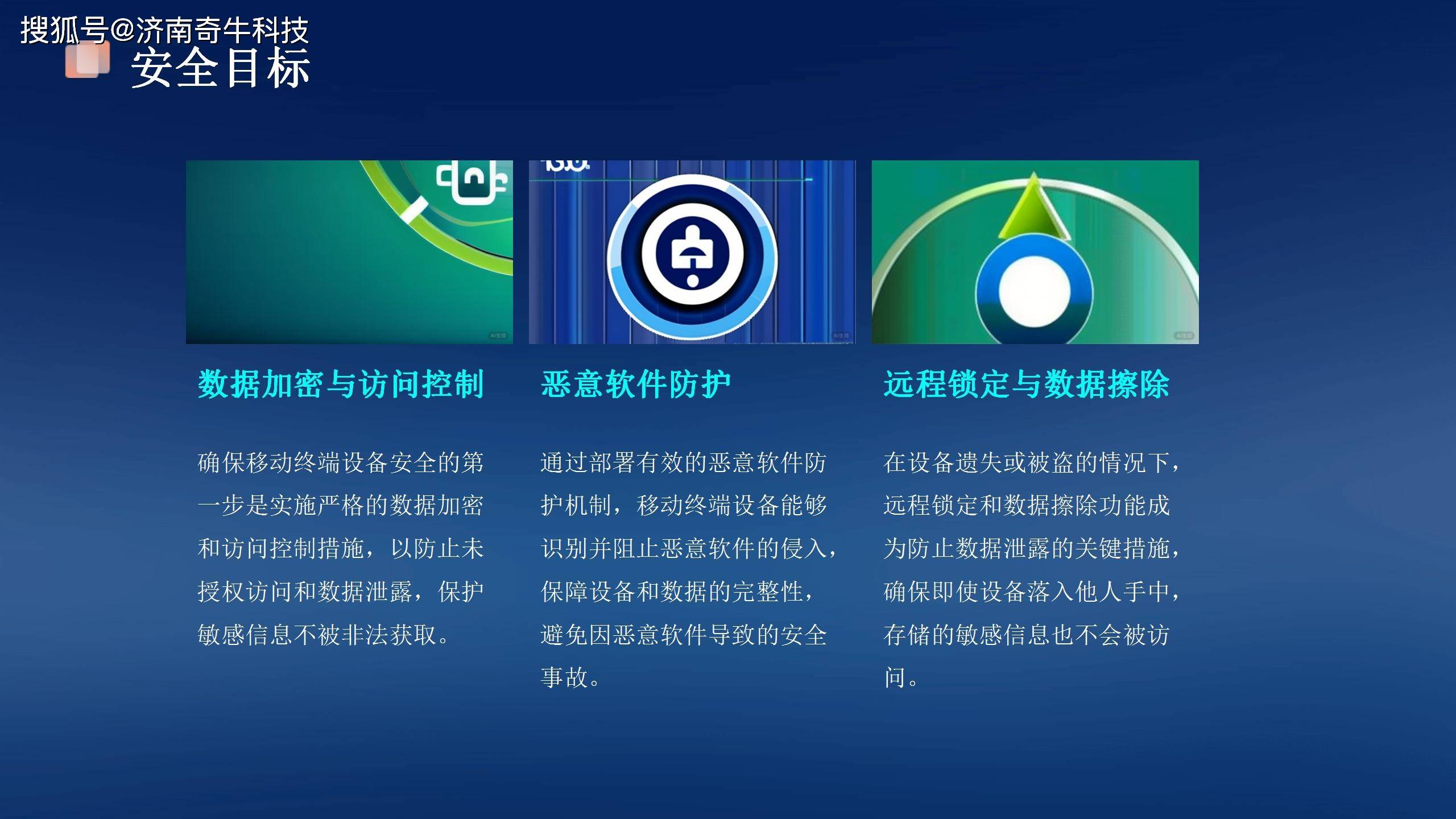 搜狐号@济南奇牛科技

安全目标

数据加密与访问控制

确保移动终端设备安全的第一步是实施严格的数据加密和访问控制措施，以防止未授权访问和数据泄露，保护敏感信息不被非法获取。

恶意软件防护

通过部署有效的恶意软件防护机制，移动终端设备能够识别并阻止恶意软件的侵入，保障设备和数据的完整性，避免因恶意软件导致的安全事故。

远程锁定与数据擦除

在设备遗失或被盗的情况下，远程锁定和数据擦除功能成为防止数据泄露的关键措施，确保即使设备落入他人手中，存储的敏感信息也不会被访问。